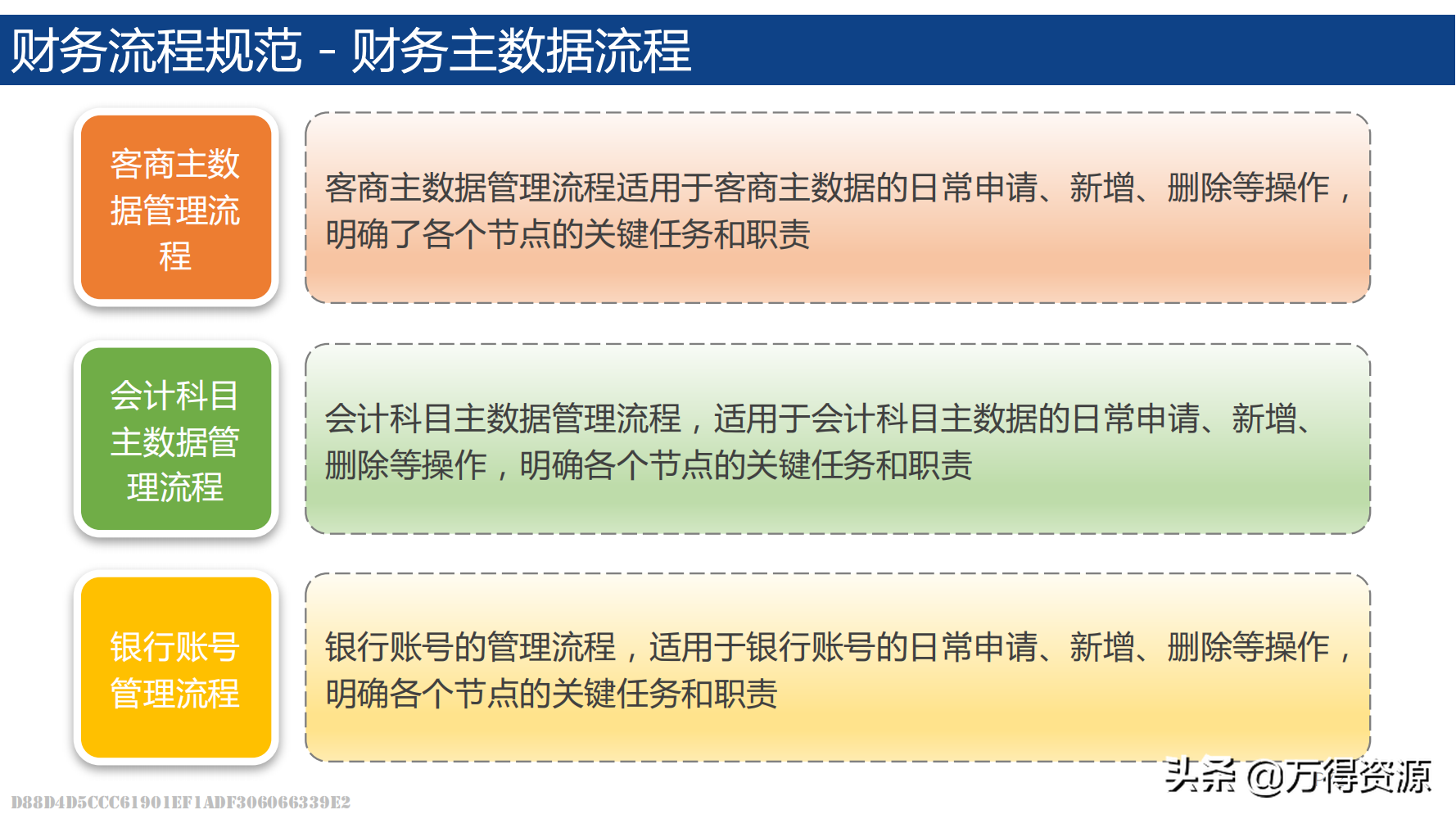 财务流程规范 - 财务主数据流程

客商主数据管理流程

客商主数据管理流程适用于客商主数据的日常申请、新增、删除等操作，明确了各个节点的关键任务和职责

会计科目主数据管理流程

会计科目主数据管理流程，适用于会计科目主数据的日常申请、新增、删除等操作，明确各个节点的关键任务和职责

银行账号管理流程

银行账号的管理流程，适用于银行账号的日常申请、新增、删除等操作，明确各个节点的关键任务和职责

头条 @万得资源

D88D4D5CCC61901EF1ADF306066339E2